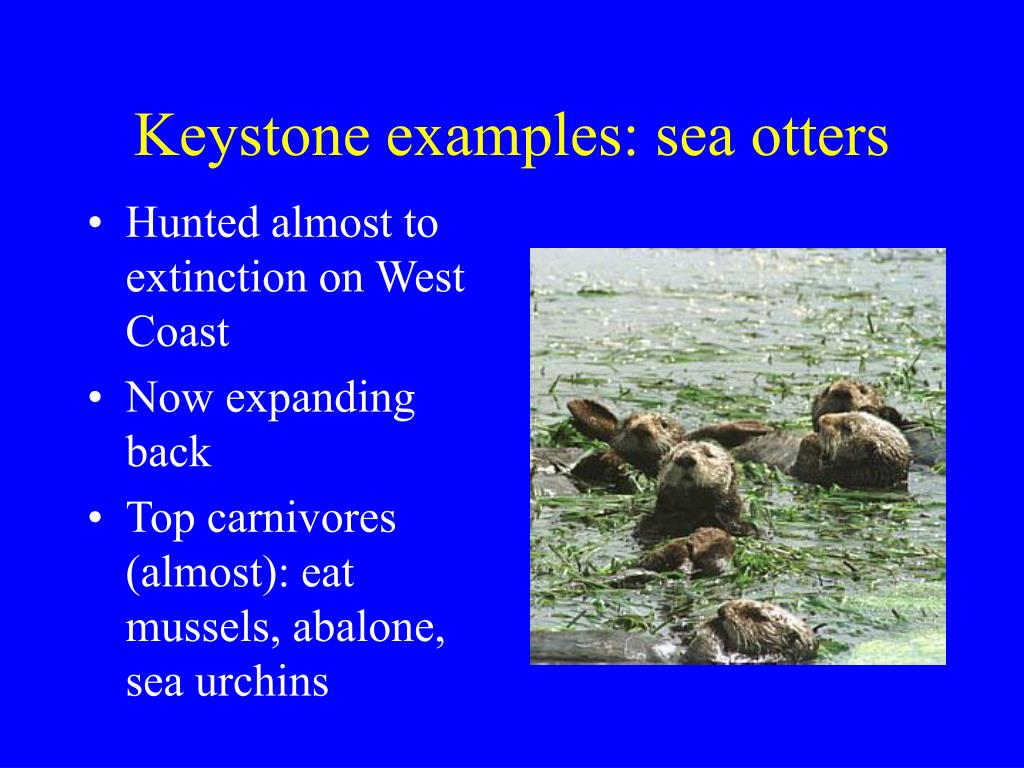 Keystone examples: sea otters

• Hunted almost to extinction on West Coast
• Now expanding back
• Top carnivores (almost): eat mussels, abalone, sea urchins